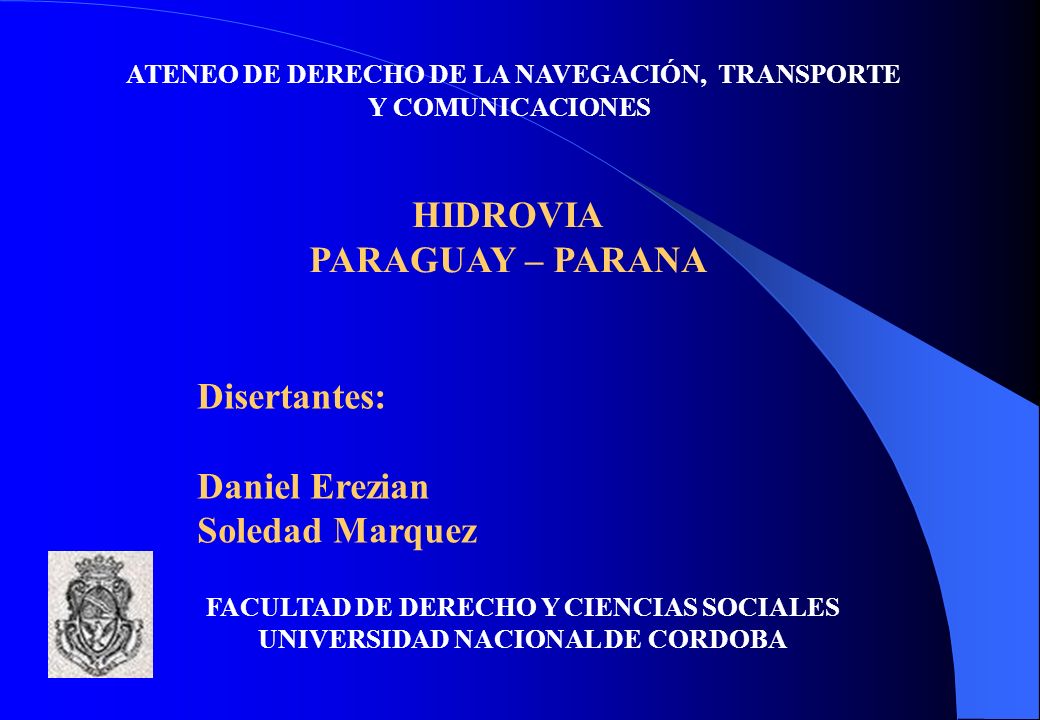 ATENEO DE DERECHO DE LA NAVEGACIÓN, TRANSPORTE Y COMUNICACIONES

HIDROVIA
PARAGUAY – PARANA

Disertantes:

Daniel Erezian
Soledad Marquez

FACULTAD DE DERECHO Y CIENCIAS SOCIALES
UNIVERSIDAD NACIONAL DE CORDOBA